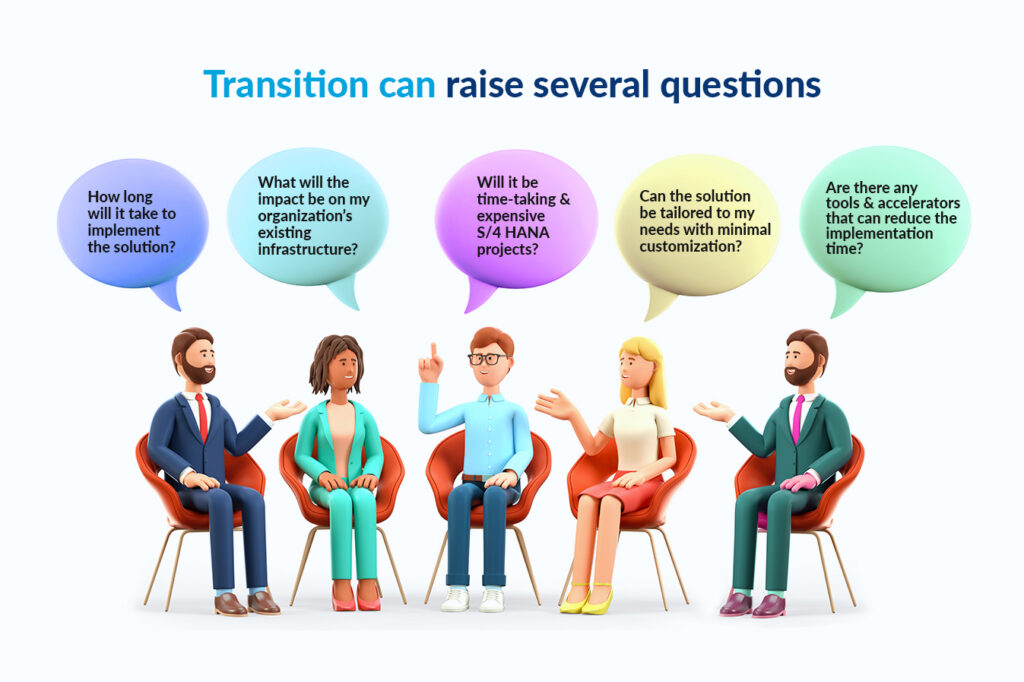 Transition can raise several questions

How long will it take to implement the solution?

What will the impact be on my organization's existing infrastructure?

Will it be time-taking & expensive S/4 HANA projects?

Can the solution be tailored to my needs with minimal customization?

Are there any tools & accelerators that can reduce the implementation time?